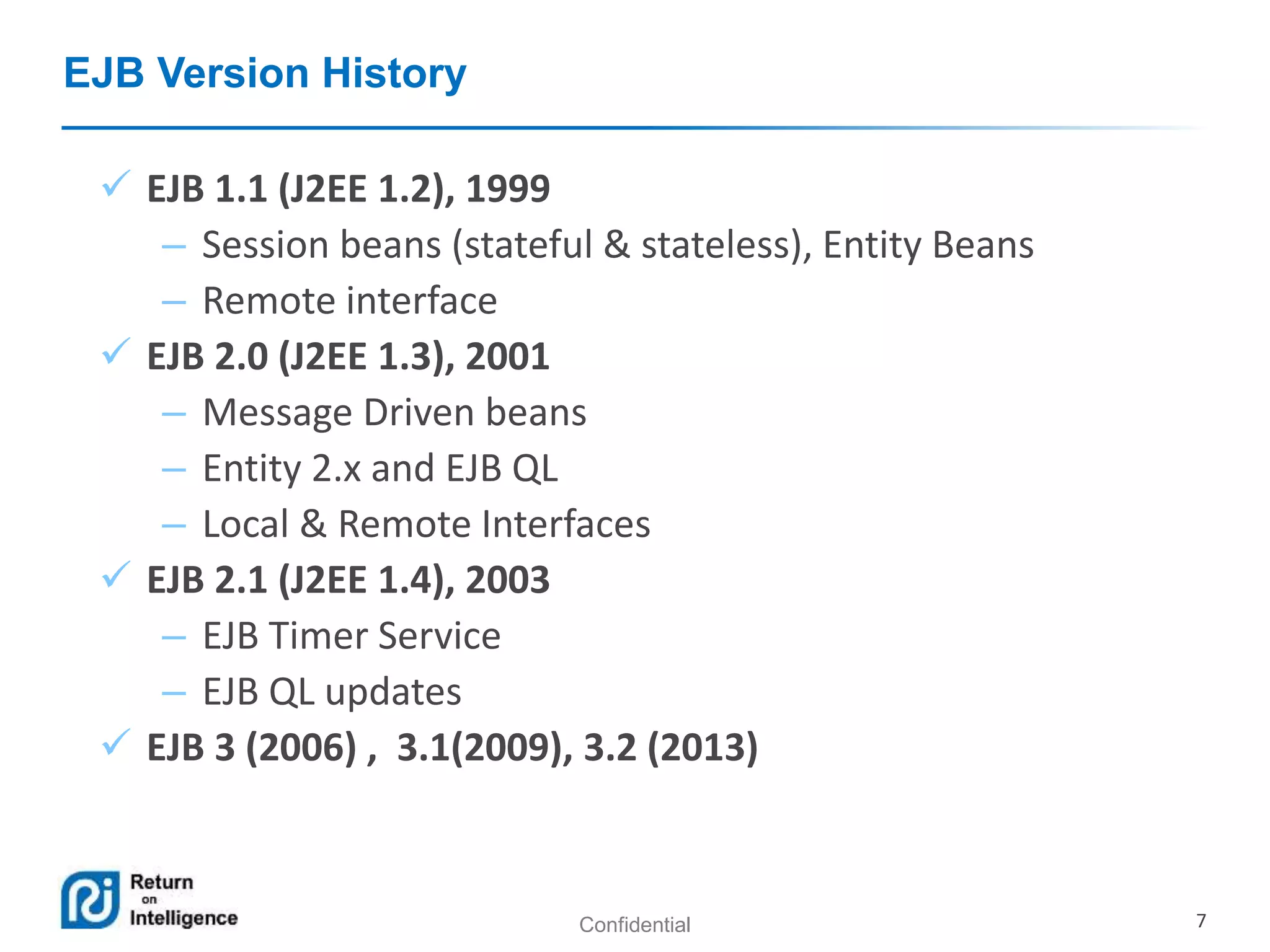 EJB Version History

✓ EJB 1.1 (J2EE 1.2), 1999
– Session beans (stateful & stateless), Entity Beans
– Remote interface

✓ EJB 2.0 (J2EE 1.3), 2001
– Message Driven beans
– Entity 2.x and EJB QL
– Local & Remote Interfaces

✓ EJB 2.1 (J2EE 1.4), 2003
– EJB Timer Service
– EJB QL updates

✓ EJB 3 (2006) , 3.1(2009), 3.2 (2013)

Return on Intelligence

Confidential

7